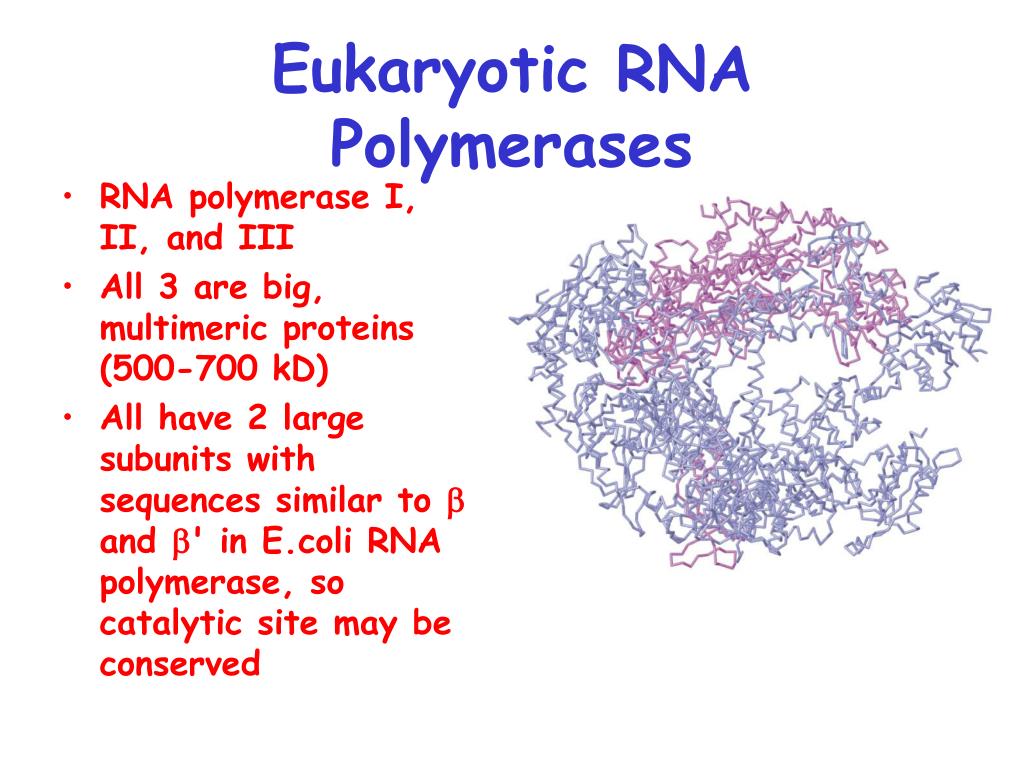 Eukaryotic RNA Polymerases

• RNA polymerase I, II, and III
• All 3 are big, multimeric proteins (500-700 kD)
• All have 2 large subunits with sequences similar to $\beta$ and $\beta$' in E.coli RNA polymerase, so catalytic site may be conserved